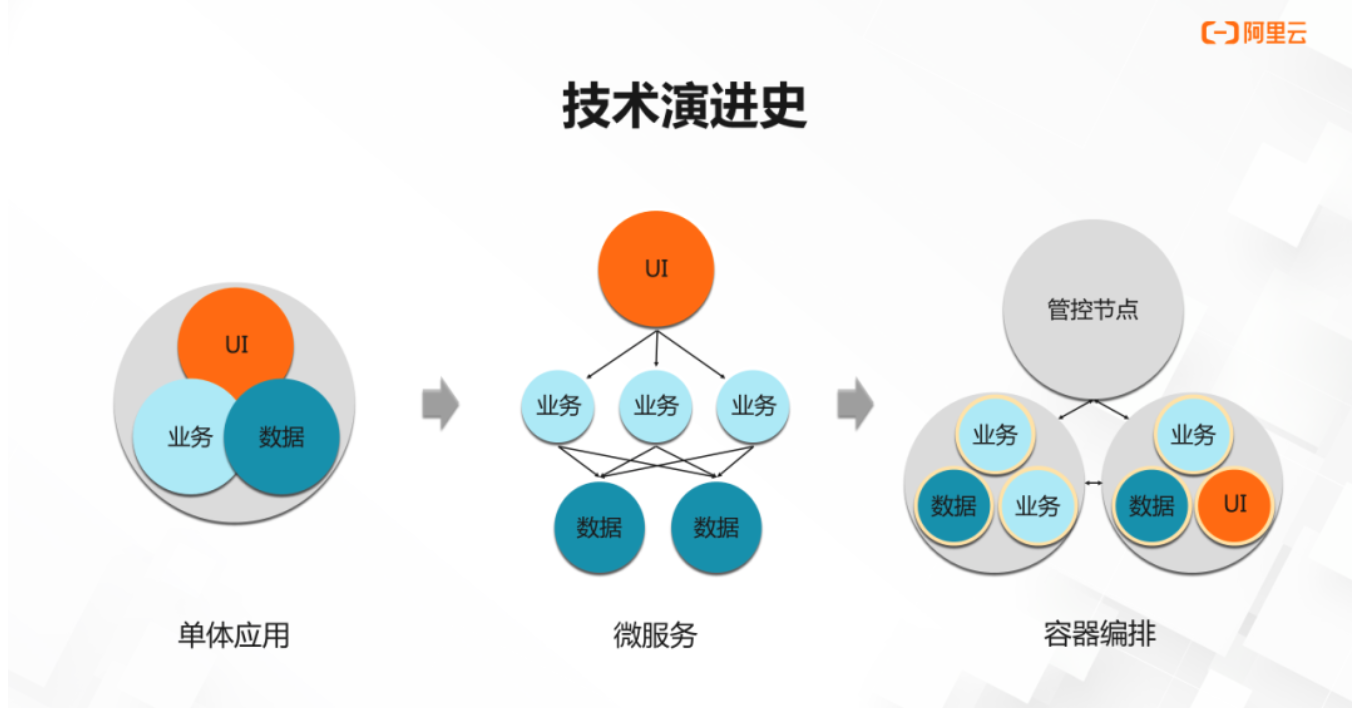 阿里云

技术演进史

UI

业务

数据

单体应用

UI

业务 业务 业务

数据 数据

微服务

管控节点

业务

数据 业务

业务

数据 UI

容器编排